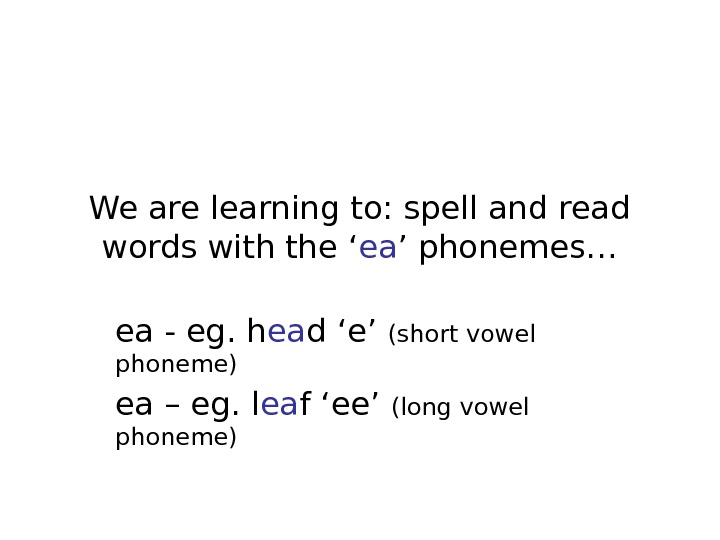 We are learning to: spell and read words with the ‘ea’ phonemes…

ea - eg. head ‘e’ (short vowel phoneme)

ea – eg. leaf ‘ee’ (long vowel phoneme)